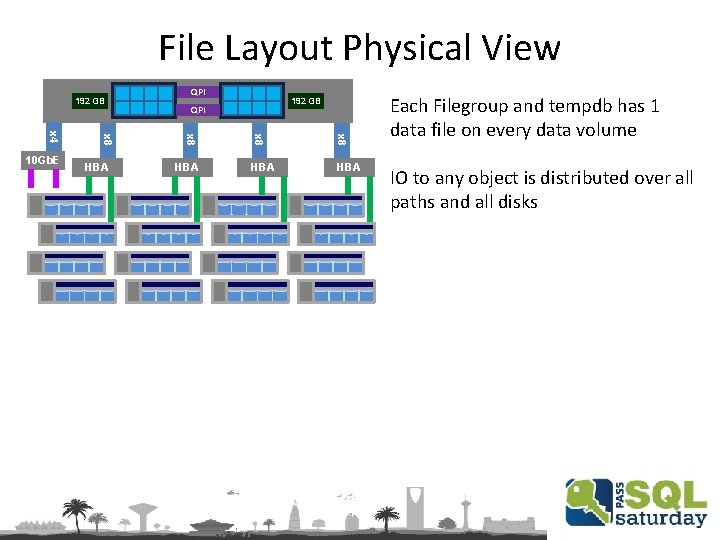 File Layout Physical View

192 GB
QPI
QPI
192 GB
x4
x8
x8
x8
x8
10GbE
HBA
HBA
HBA
HBA

Each Filegroup and tempdb has 1 data file on every data volume

IO to any object is distributed over all paths and all disks

PASS SQL saturday